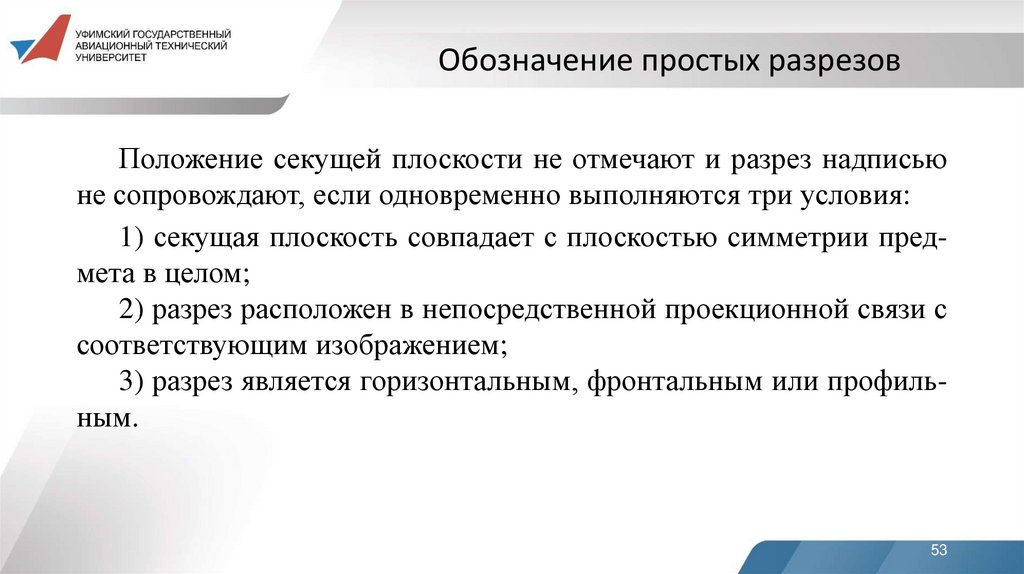 УФИМСКИЙ ГОСУДАРСТВЕННЫЙ АВИАЦИОННЫЙ ТЕХНИЧЕСКИЙ УНИВЕРСИТЕТ

Обозначение простых разрезов

Положение секущей плоскости не отмечают и разрез надписью не сопровождают, если одновременно выполняются три условия:

1) секущая плоскость совпадает с плоскостью симметрии предмета в целом;
2) разрез расположен в непосредственной проекционной связи с соответствующим изображением;
3) разрез является горизонтальным, фронтальным или профильным.

53